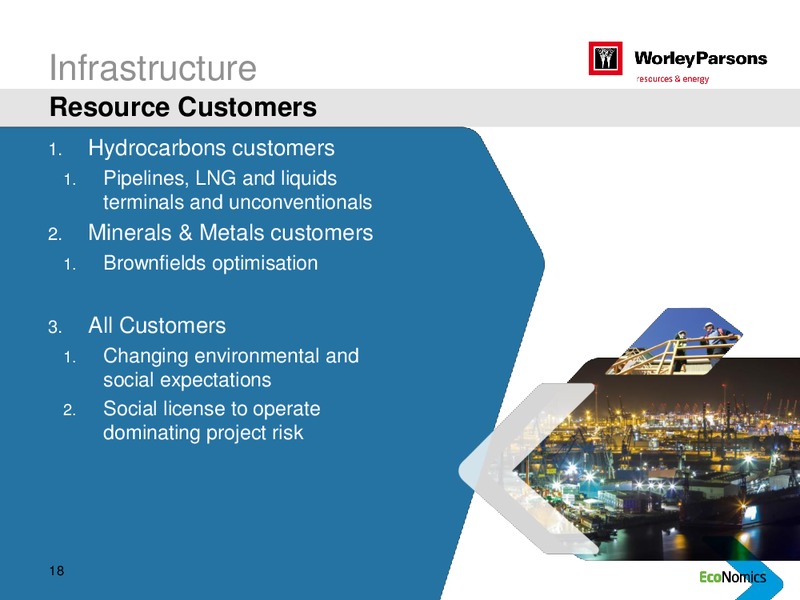 Infrastructure

WorleyParsons
resources & energy

Resource Customers

1. Hydrocarbons customers
   1. Pipelines, LNG and liquids terminals and unconventionals
2. Minerals & Metals customers
   1. Brownfields optimisation

3. All Customers
   1. Changing environmental and social expectations
   2. Social license to operate dominating project risk

18

EcoNomics